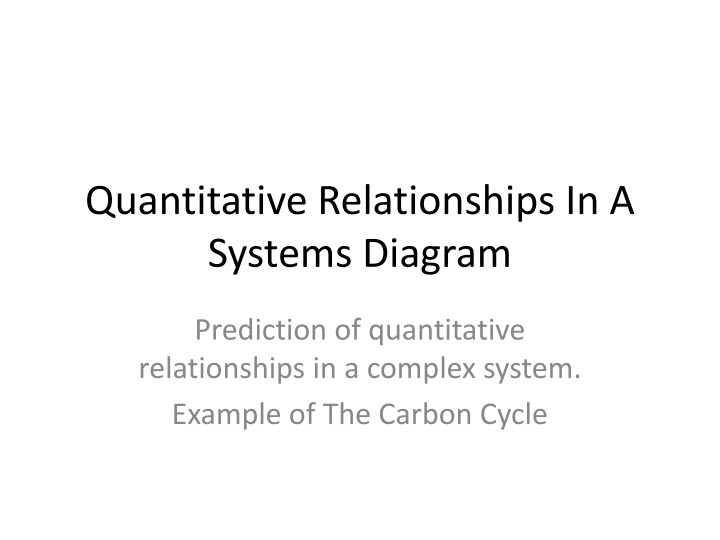 Quantitative Relationships In A Systems Diagram

Prediction of quantitative relationships in a complex system.

Example of The Carbon Cycle